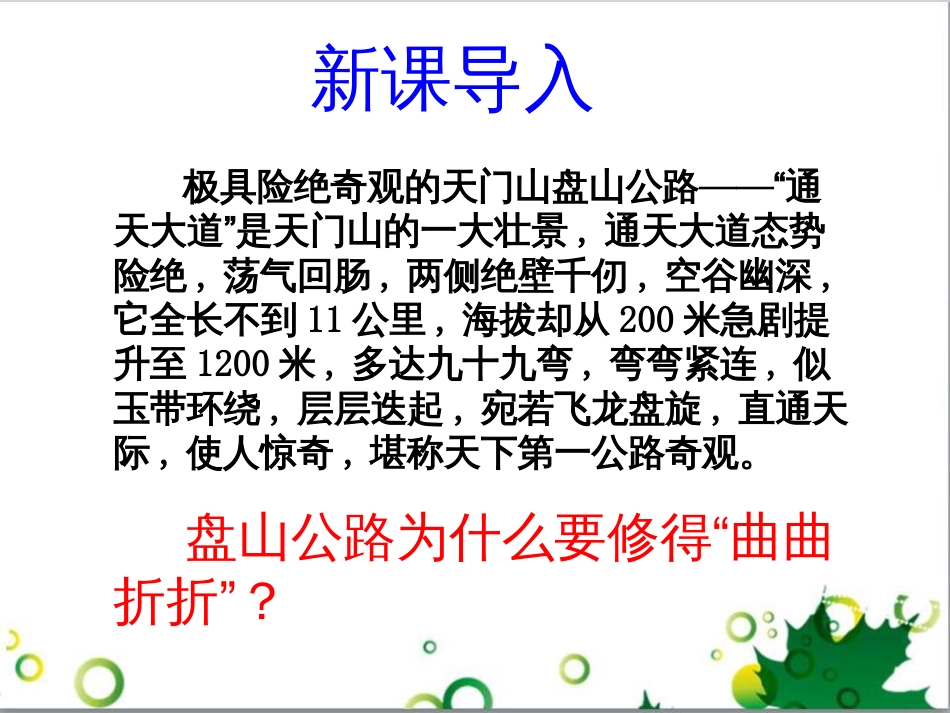 新课导入

极具险绝奇观的天门山盘山公路——“通天大道”是天门山的一大壮景，通天大道态势险绝，荡气回肠，两侧绝壁千仞，空谷幽深，它全长不到 11 公里，海拔却从 200 米急剧提升至 1200 米，多达九十九弯，弯弯紧连，似玉带环绕，层层迭起，宛若飞龙盘旋，直通天际，使人惊奇，堪称天下第一公路奇观。

盘山公路为什么要修得“曲曲折折”？